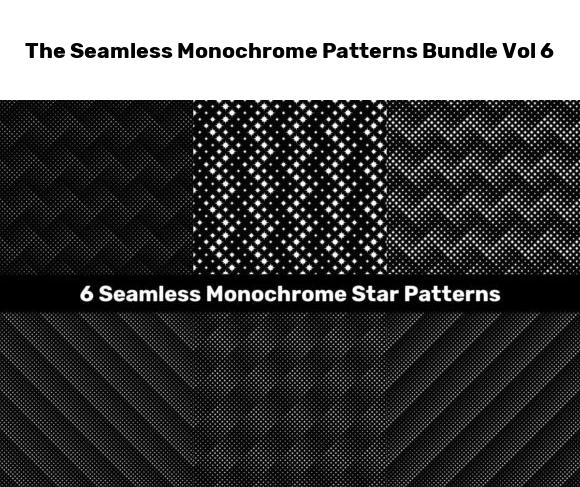 The Seamless Monochrome Patterns Bundle Vol 6

6 Seamless Monochrome Star Patterns